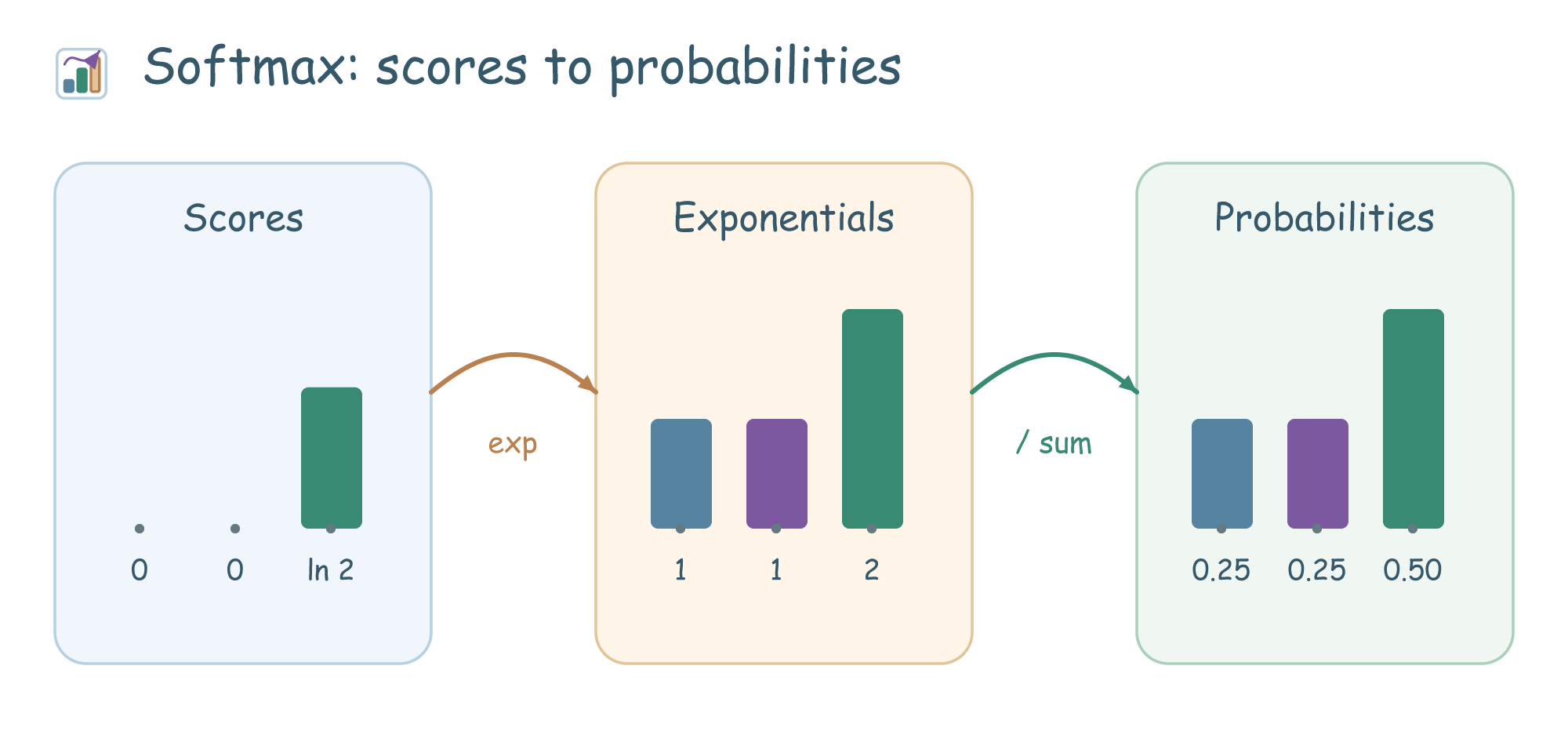 Softmax: scores to probabilities

Scores

0 0 ln 2

exp

Exponentials

1 1 2

/ sum

Probabilities

0.25 0.25 0.50